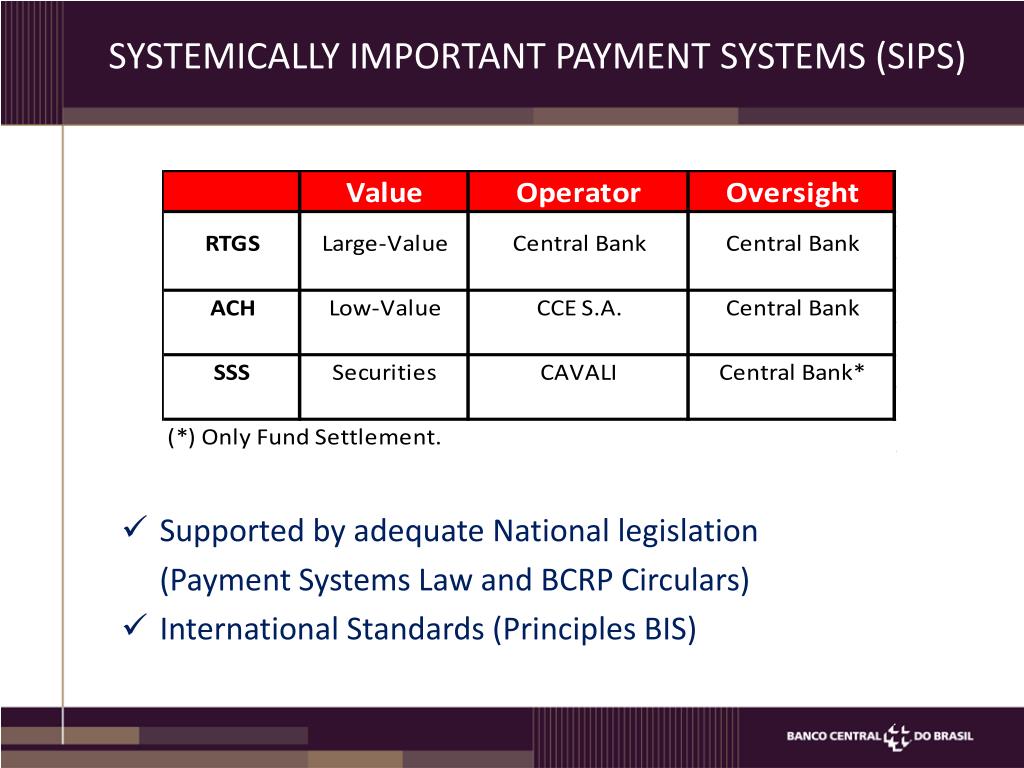 SYSTEMICALLY IMPORTANT PAYMENT SYSTEMS (SIPS)

| | Value | Operator | Oversight |
|---|---|---|---|
| RTGS | Large-Value | Central Bank | Central Bank |
| ACH | Low-Value | CCE S.A. | Central Bank |
| SSS | Securities | CAVALI | Central Bank* |

(*) Only Fund Settlement.

✓ Supported by adequate National legislation (Payment Systems Law and BCRP Circulars)
✓ International Standards (Principles BIS)

BANCO CENTRAL DO BRASIL